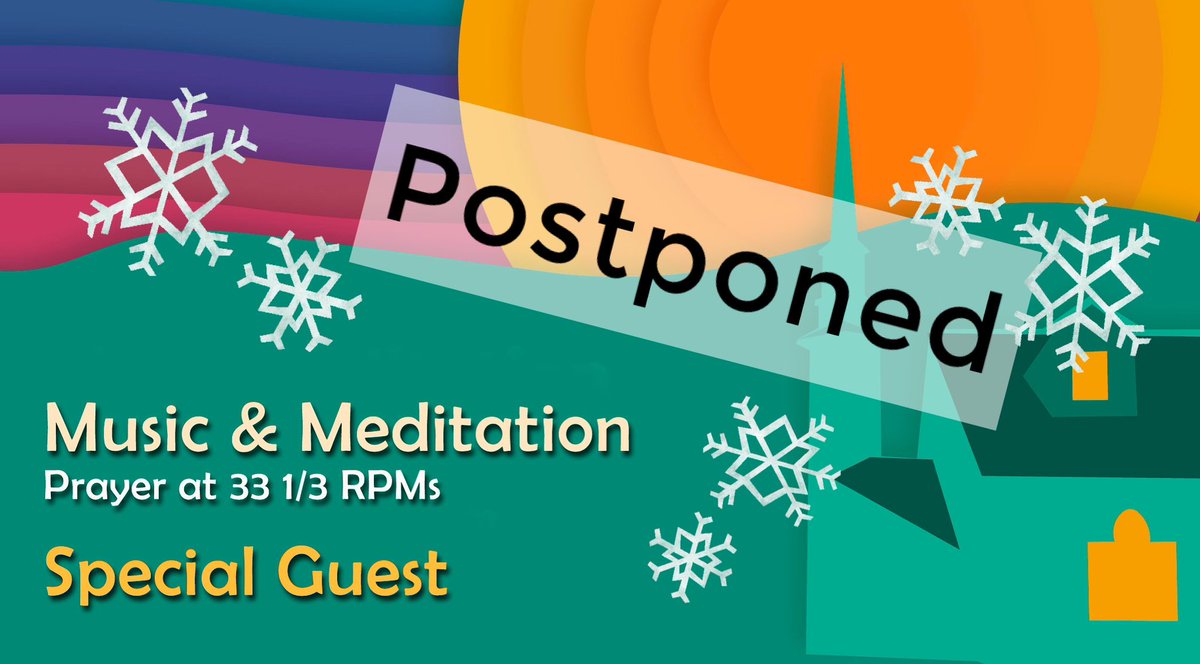 Postponed

Music & Meditation
Prayer at 33 1/3 RPMs

Special Guest